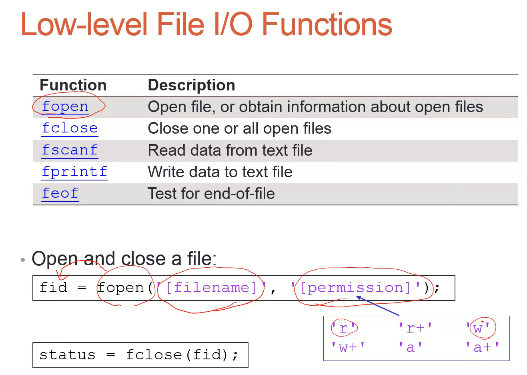 Low-level File I/O Functions

| Function | Description |
|---|---|
| fopen | Open file, or obtain information about open files |
| fclose | Close one or all open files |
| fscanf | Read data from text file |
| fprintf | Write data to text file |
| feof | Test for end-of-file |

• Open and close a file:

fid = fopen('[filename]', '[permission]');

'r' 'r+' 'w'
'w+' 'a' 'a+'

status = fclose(fid);